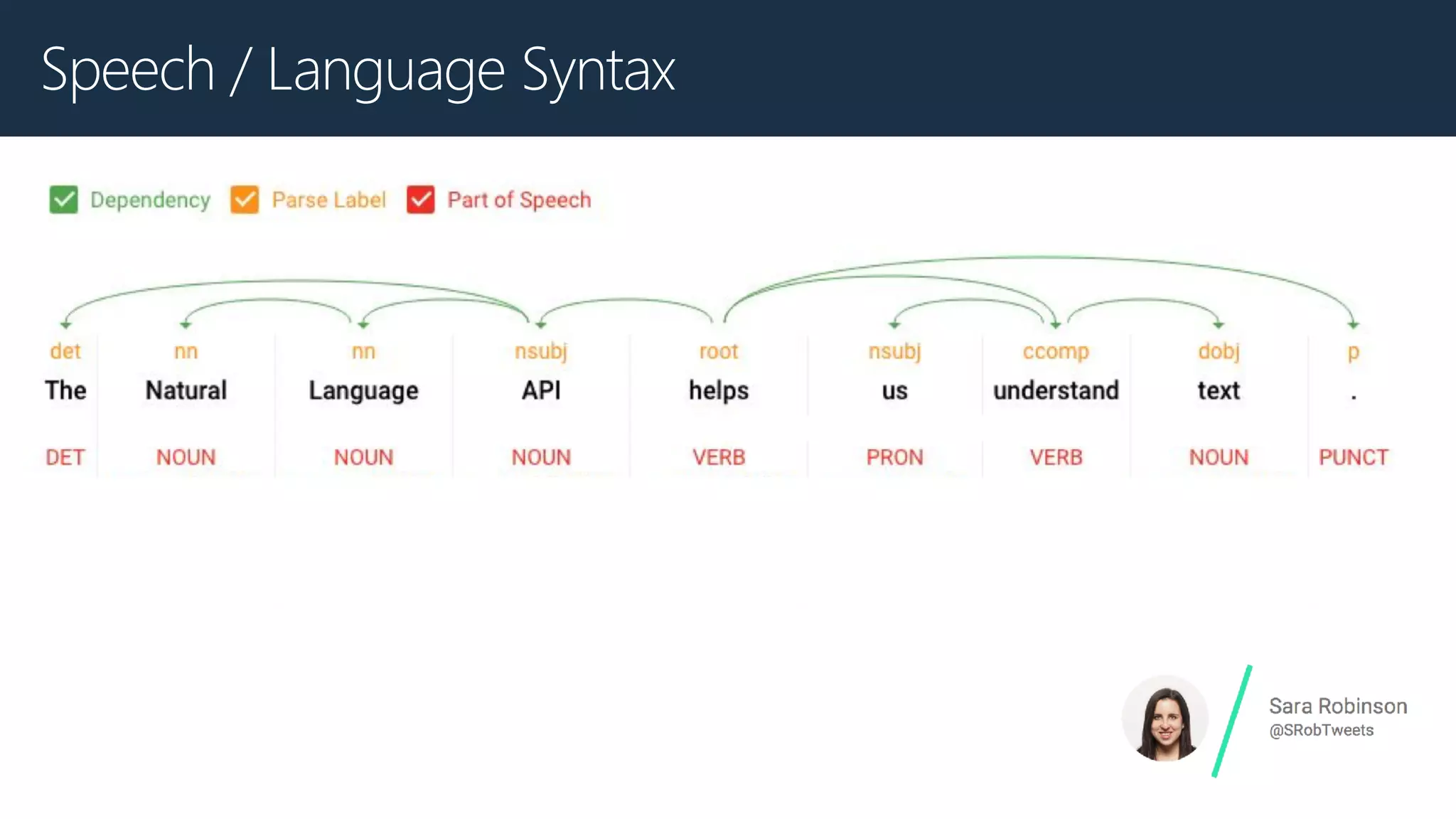 Speech / Language Syntax

Dependency Parse Label Part of Speech

| det | nn | nn | nsubj | root | nsubj | ccomp | dobj | p |
|---|---|---|---|---|---|---|---|---|
| The | Natural | Language | API | helps | us | understand | text | . |
| DET | NOUN | NOUN | NOUN | VERB | PRON | VERB | NOUN | PUNCT |

Sara Robinson
@SRobTweets